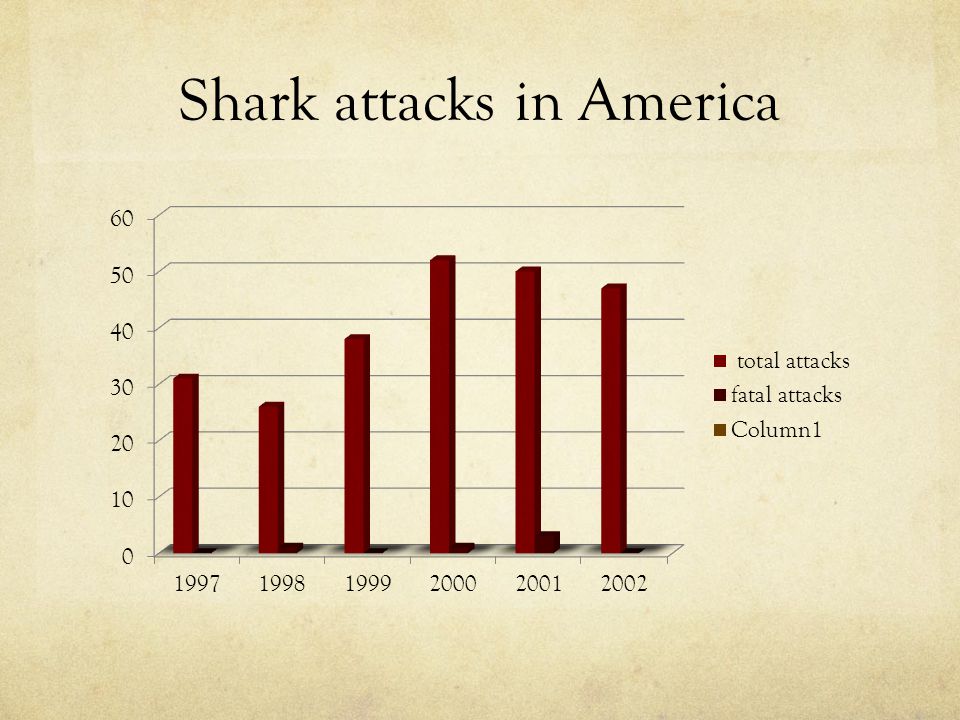 Shark attacks in America

60
50
40
30
20
10
0

1997 1998 1999 2000 2001 2002

total attacks
fatal attacks
Column1